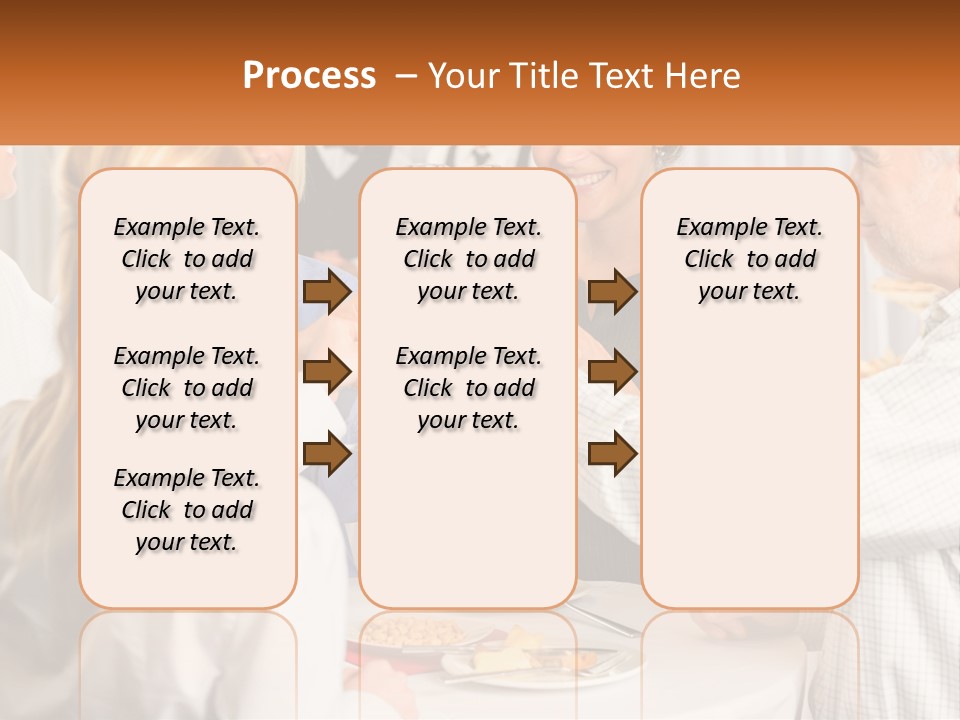 Process – Your Title Text Here

Example Text. Click to add your text.

Example Text. Click to add your text.

Example Text. Click to add your text.

Example Text. Click to add your text.

Example Text. Click to add your text.

Example Text. Click to add your text.